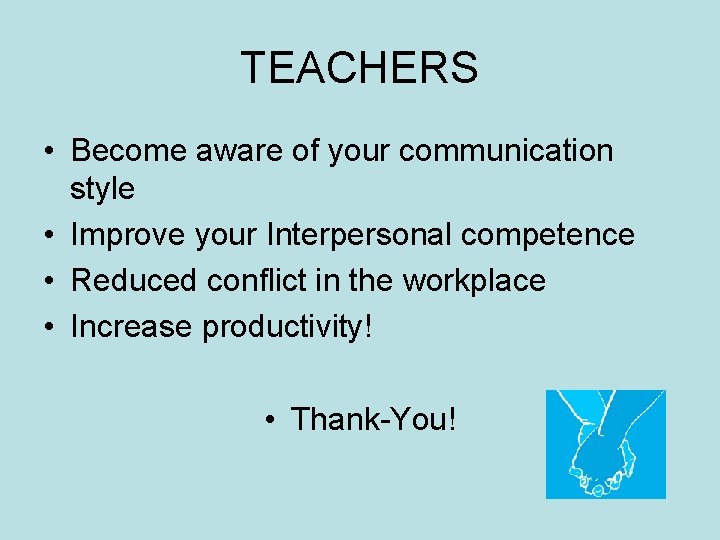 TEACHERS

• Become aware of your communication style
• Improve your Interpersonal competence
• Reduced conflict in the workplace
• Increase productivity!

• Thank-You!